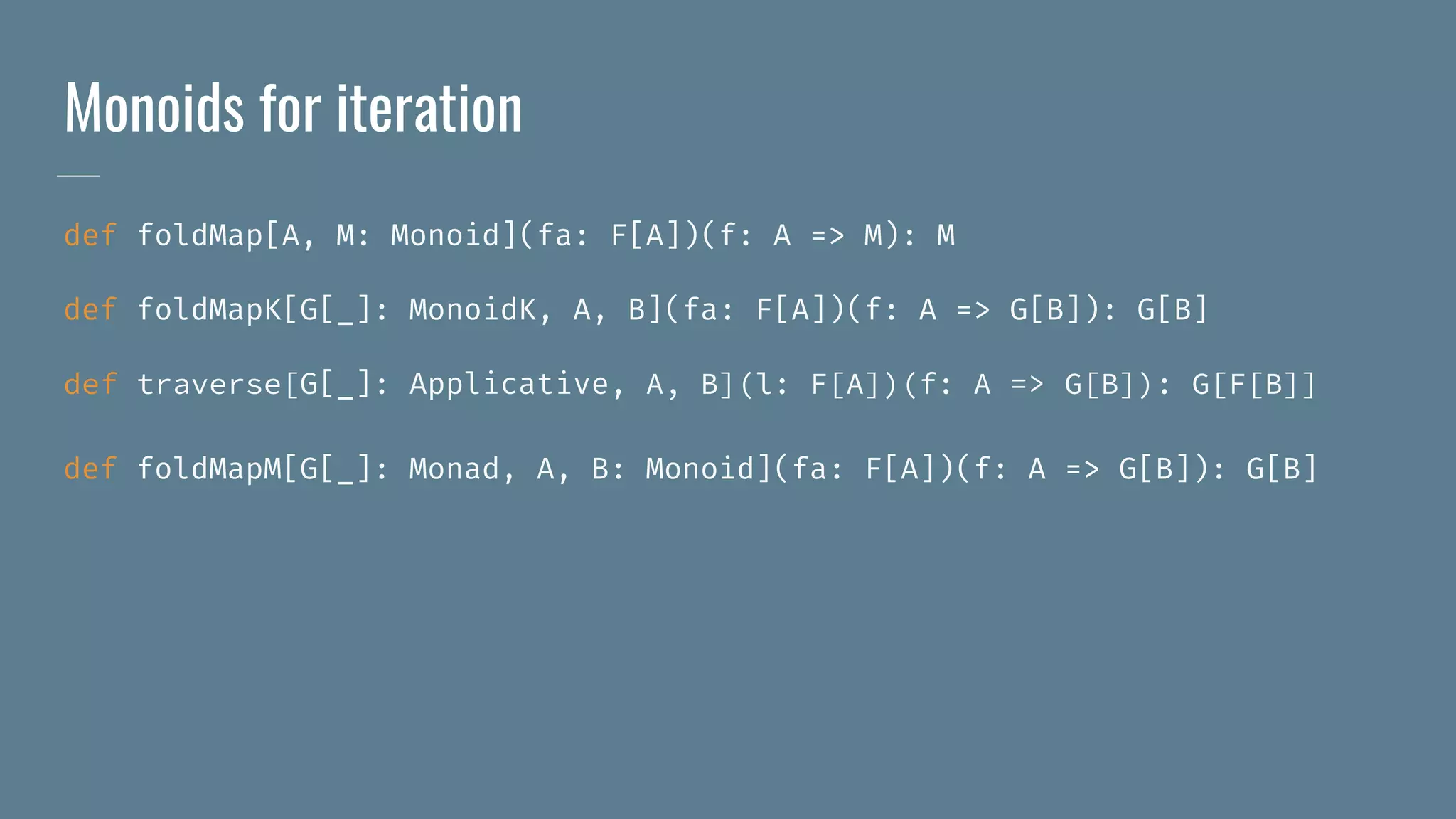 Monoids for iteration

def foldMap[A, M: Monoid](fa: F[A])(f: A => M): M

def foldMapK[G[_]: MonoidK, A, B](fa: F[A])(f: A => G[B]): G[B]

def traverse[G[_]: Applicative, A, B](l: F[A])(f: A => G[B]): G[F[B]]

def foldMapM[G[_]: Monad, A, B: Monoid](fa: F[A])(f: A => G[B]): G[B]